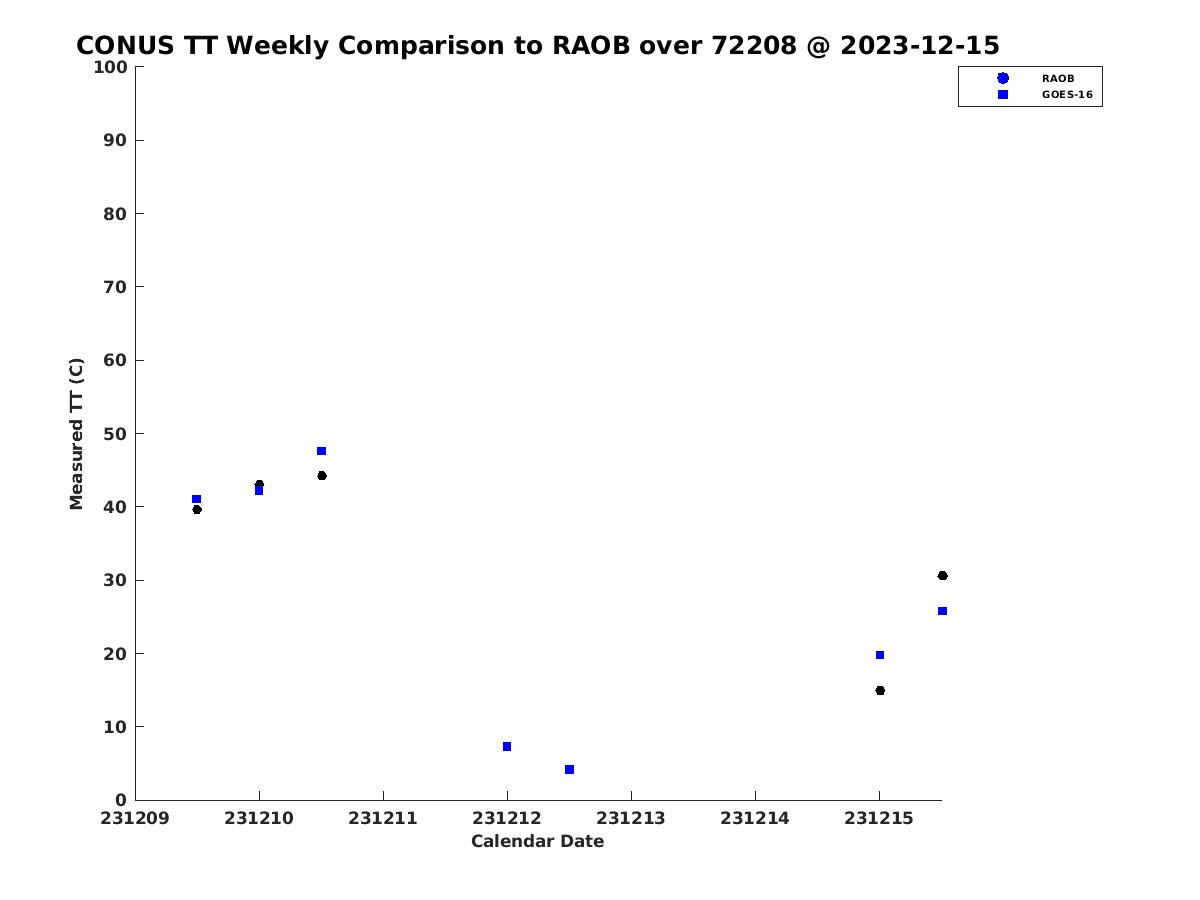 CONUS TT Weekly Comparison to RAOB over 72208 @ 2023-12-15

RAOB
GOES-16

Measured TT (C)

100
90
80
70
60
50
40
30
20
10
0

231209 231210 231211 231212 231213 231214 231215

Calendar Date